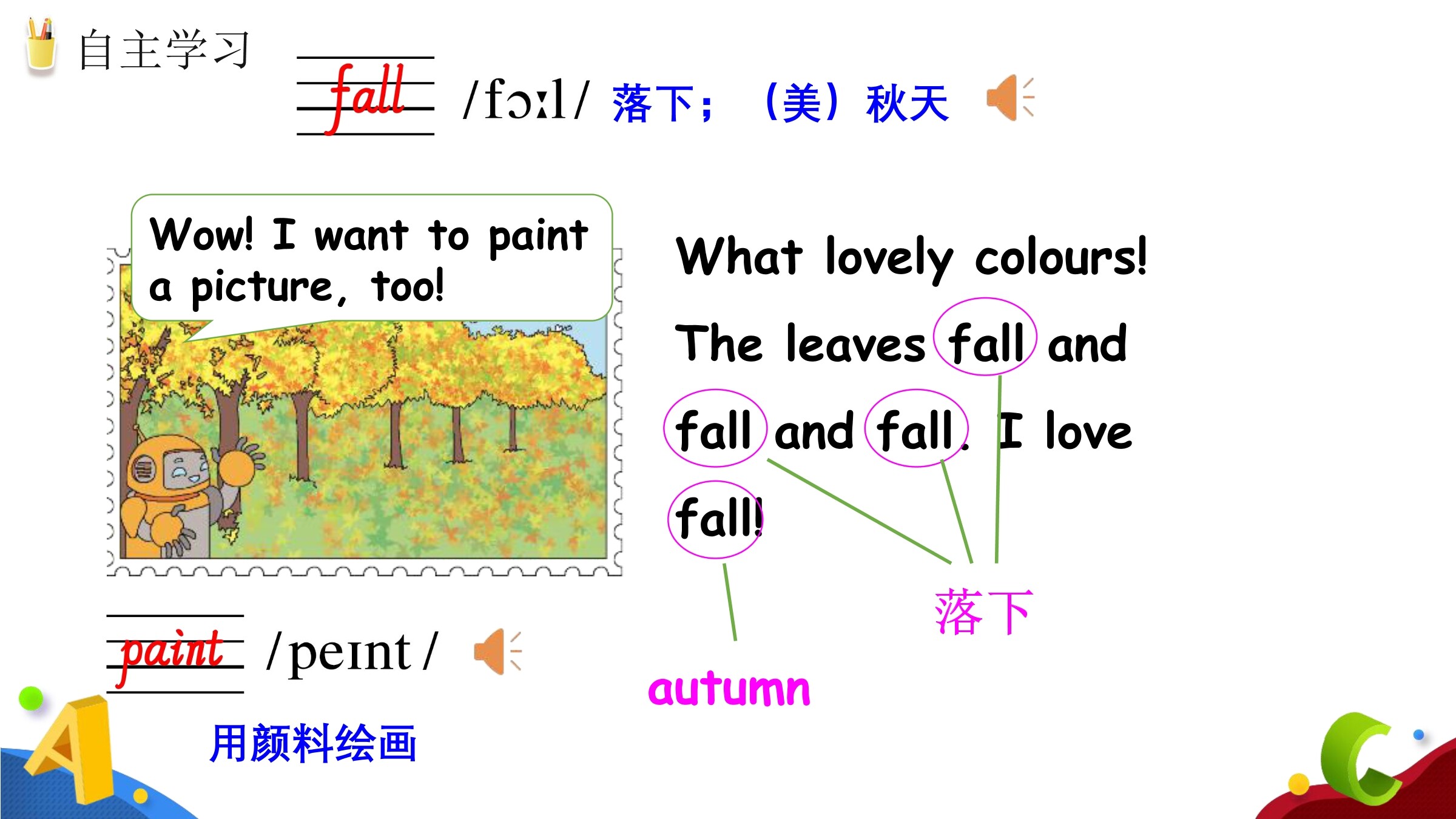 自主学习

fall /fɔːl/ 落下；（美）秋天

Wow! I want to paint a picture, too!

What lovely colours!
The leaves fall and fall and fall. I love fall!

落下

autumn

paint /peɪnt/

用颜料绘画